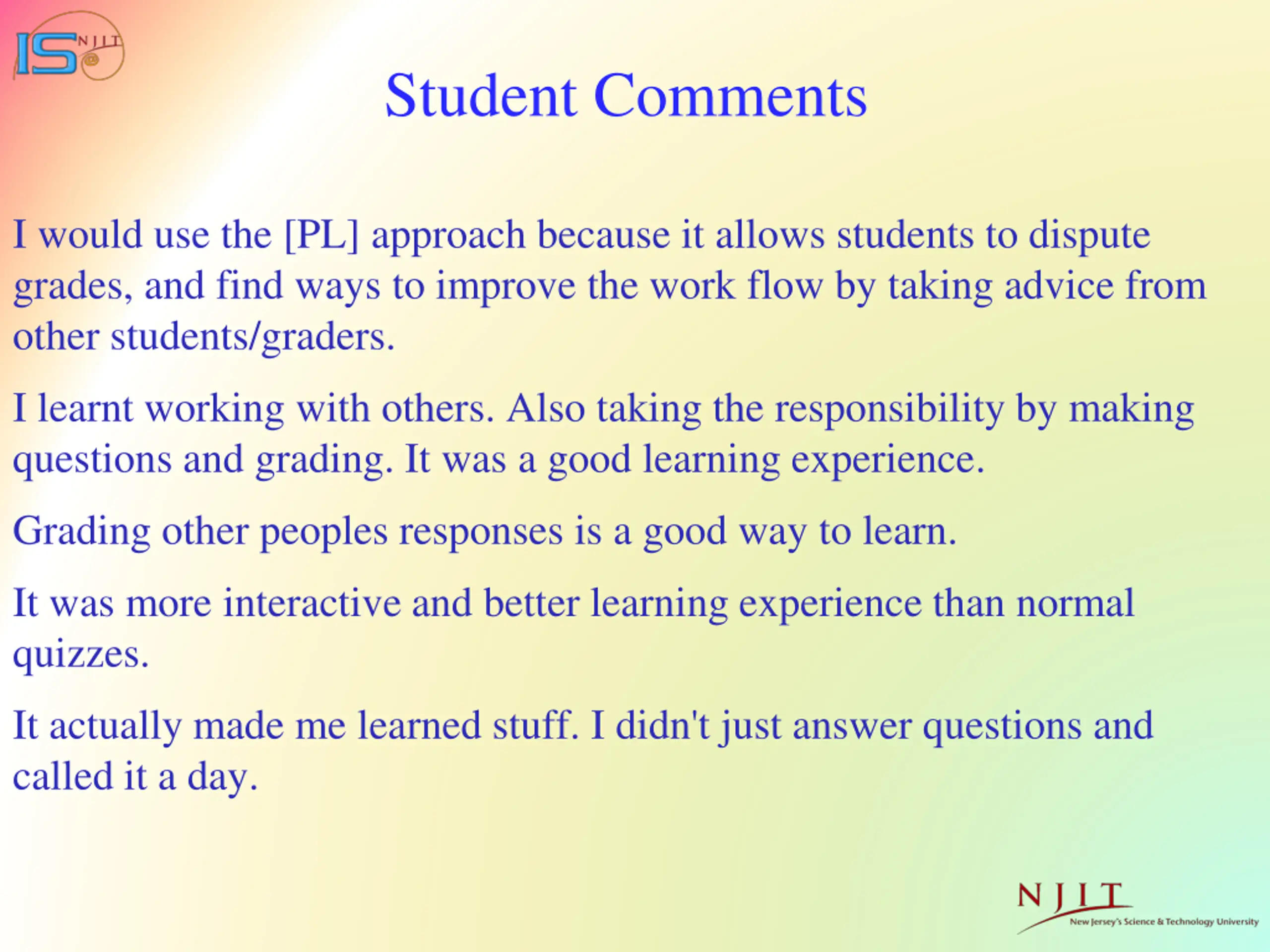 IS NJIT @

Student Comments

I would use the [PL] approach because it allows students to dispute grades, and find ways to improve the work flow by taking advice from other students/graders.

I learnt working with others. Also taking the responsibility by making questions and grading. It was a good learning experience.

Grading other peoples responses is a good way to learn.

It was more interactive and better learning experience than normal quizzes.

It actually made me learned stuff. I didn't just answer questions and called it a day.

NJIT
New Jersey's Science & Technology University